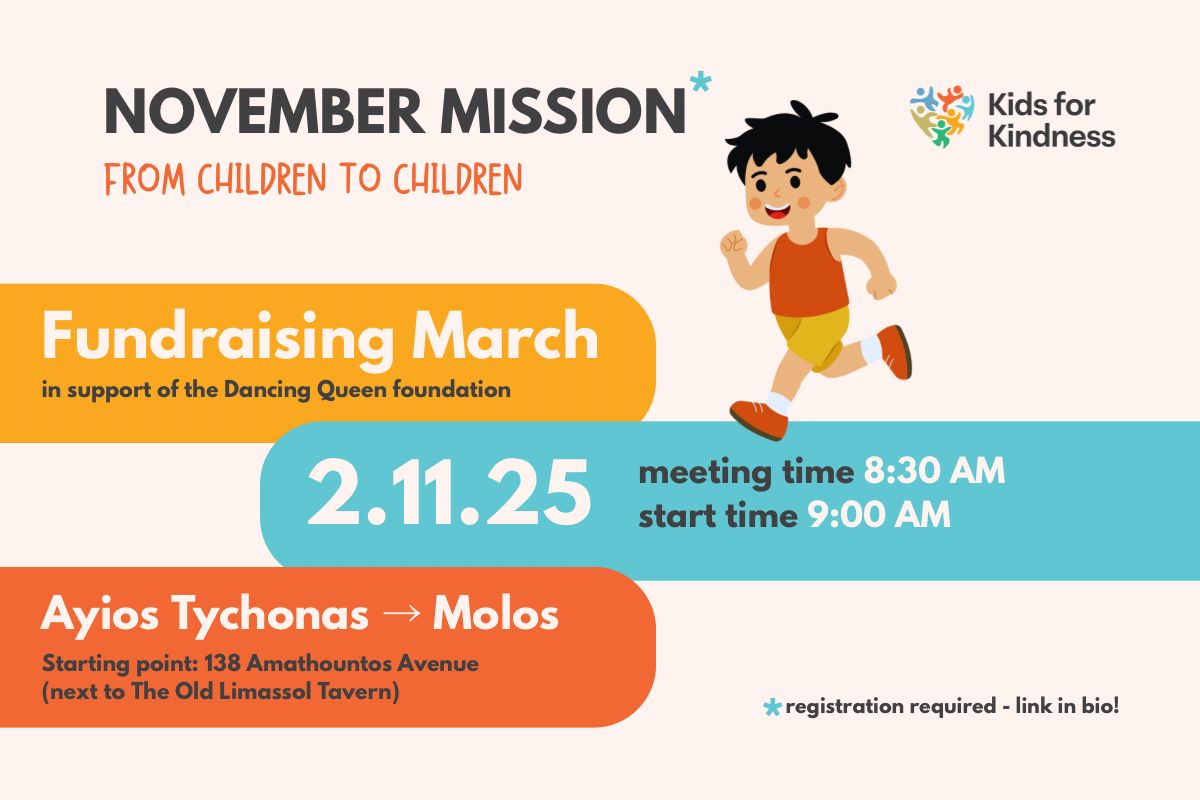 NOVEMBER MISSION*
FROM CHILDREN TO CHILDREN

Kids for Kindness

Fundraising March
in support of the Dancing Queen foundation

2.11.25
meeting time 8:30 AM
start time 9:00 AM

Ayios Tychonas → Molos
Starting point: 138 Amathountos Avenue (next to The Old Limassol Tavern)

*registration required - link in bio!